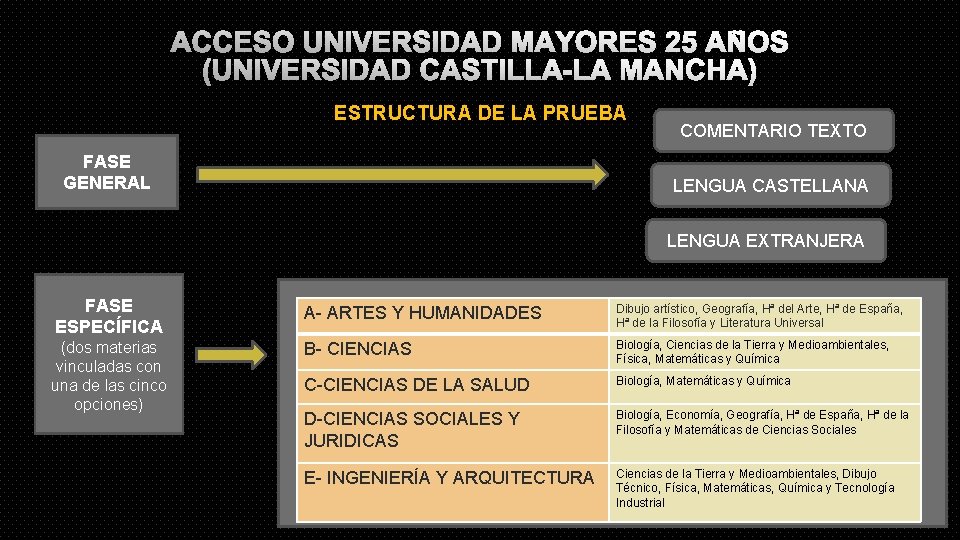 ACCESO UNIVERSIDAD MAYORES 25 AÑOS
(UNIVERSIDAD CASTILLA-LA MANCHA)

ESTRUCTURA DE LA PRUEBA

FASE GENERAL

COMENTARIO TEXTO

LENGUA CASTELLANA

LENGUA EXTRANJERA

FASE ESPECÍFICA
(dos materias vinculadas con una de las cinco opciones)

| A- ARTES Y HUMANIDADES | Dibujo artístico, Geografía, Hª del Arte, Hª de España, Hª de la Filosofía y Literatura Universal |
|---|---|
| B- CIENCIAS | Biología, Ciencias de la Tierra y Medioambientales, Física, Matemáticas y Química |
| C-CIENCIAS DE LA SALUD | Biología, Matemáticas y Química |
| D-CIENCIAS SOCIALES Y JURIDICAS | Biología, Economía, Geografía, Hª de España, Hª de la Filosofía y Matemáticas de Ciencias Sociales |
| E- INGENIERÍA Y ARQUITECTURA | Ciencias de la Tierra y Medioambientales, Dibujo Técnico, Física, Matemáticas, Química y Tecnología Industrial |